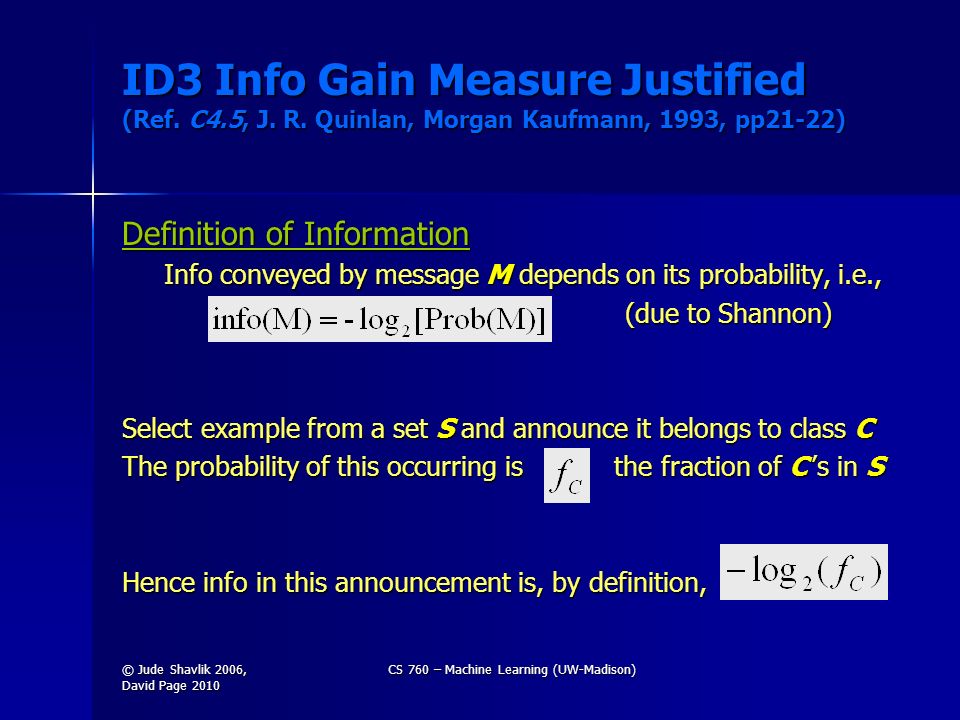 ID3 Info Gain Measure Justified
(Ref. C4.5, J. R. Quinlan, Morgan Kaufmann, 1993, pp21-22)

Definition of Information

Info conveyed by message M depends on its probability, i.e.,

$\text{info(M)} = -\log_2[\text{Prob(M)}]$ (due to Shannon)

Select example from a set S and announce it belongs to class C
The probability of this occurring is $f_C$ the fraction of C's in S

Hence info in this announcement is, by definition, $-\log_2(f_C)$

© Jude Shavlik 2006, David Page 2010

CS 760 – Machine Learning (UW-Madison)